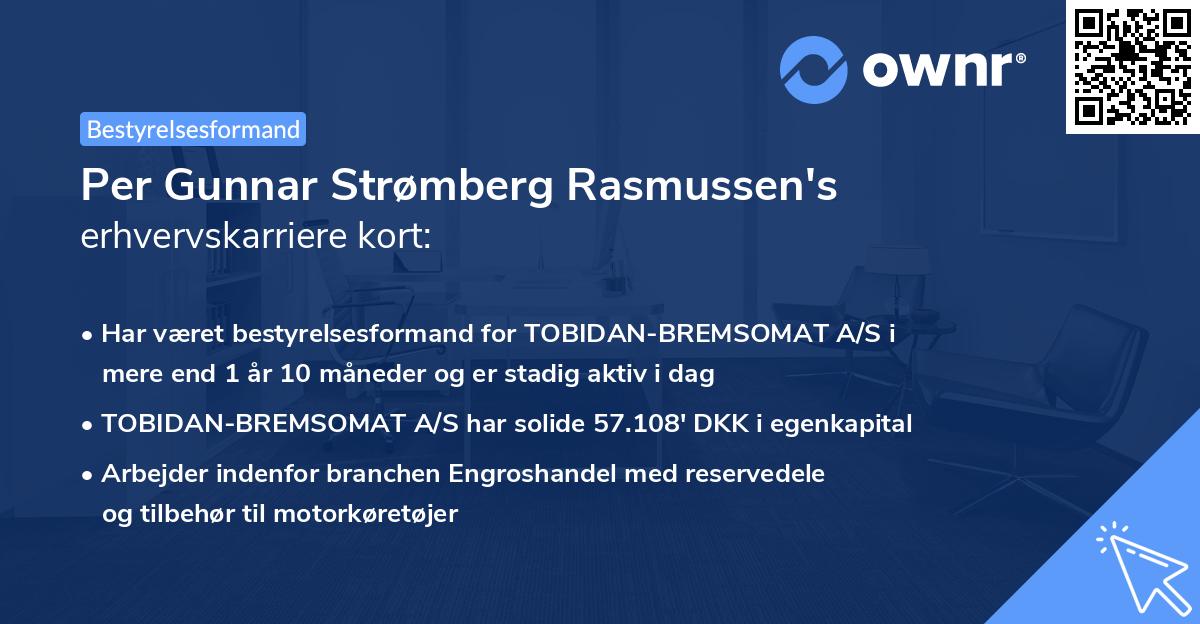 ownr®

Bestyrelsesformand

Per Gunnar Strømberg Rasmussen's erhvervskarriere kort:

• Har været bestyrelsesformand for TOBIDAN-BREMSOMAT A/S i mere end 1 år 10 måneder og er stadig aktiv i dag

• TOBIDAN-BREMSOMAT A/S har solide 57.108' DKK i egenkapital

• Arbejder indenfor branchen Engroshandel med reservedele og tilbehør til motorkøretøjer